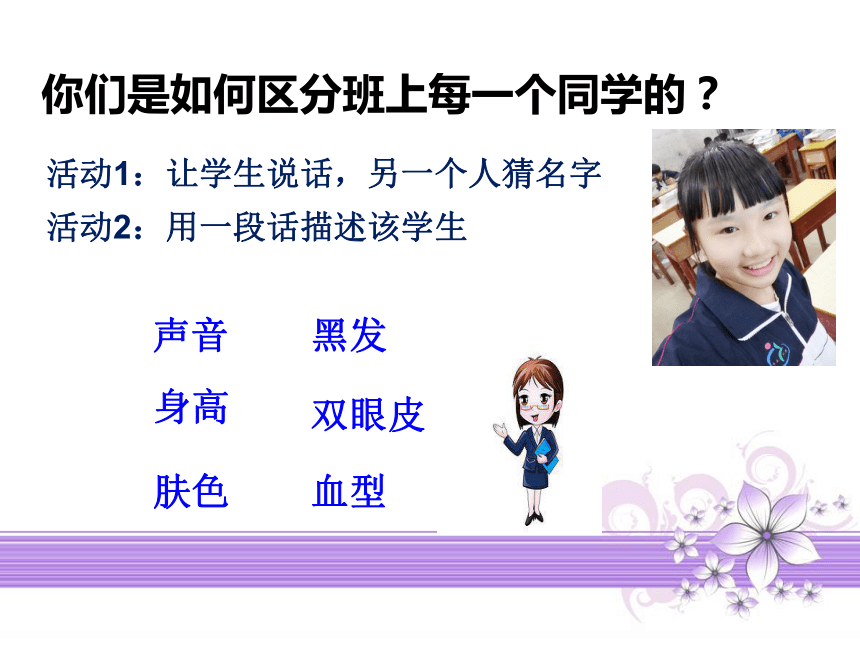 你们是如何区分班上每一个同学的？

活动1：让学生说话，另一个人猜名字
活动2：用一段话描述该学生

声音
身高
肤色

黑发
双眼皮
血型